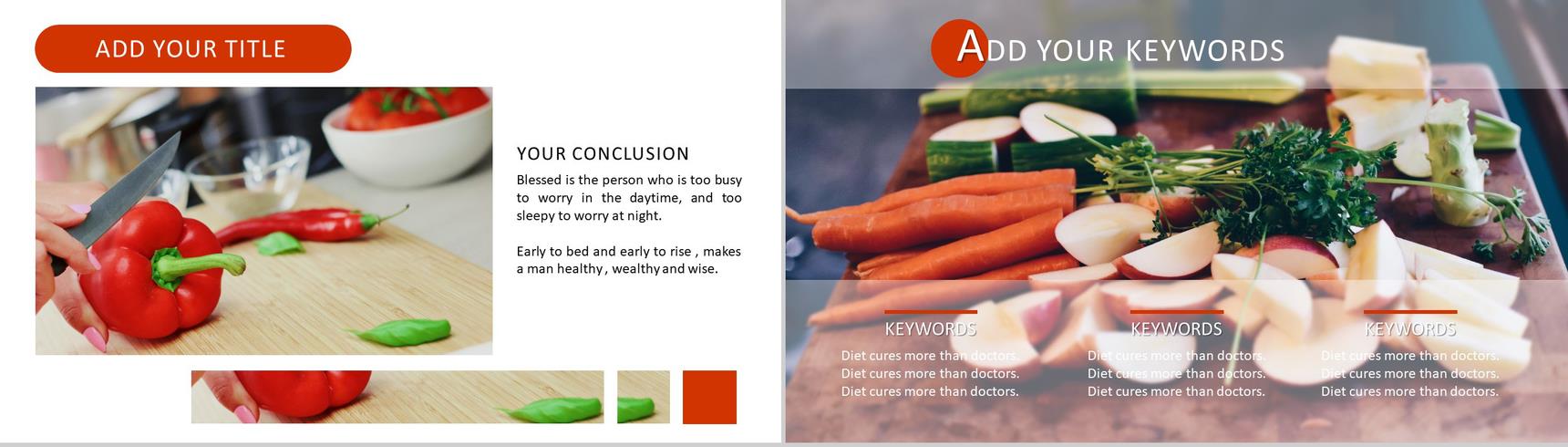 ADD YOUR TITLE

YOUR CONCLUSION

Blessed is the person who is too busy to worry in the daytime, and too sleepy to worry at night.

Early to bed and early to rise , makes a man healthy , wealthy and wise.

ADD YOUR KEYWORDS

KEYWORDS

Diet cures more than doctors. Diet cures more than doctors. Diet cures more than doctors.

KEYWORDS

Diet cures more than doctors. Diet cures more than doctors. Diet cures more than doctors.

KEYWORDS

Diet cures more than doctors. Diet cures more than doctors. Diet cures more than doctors.